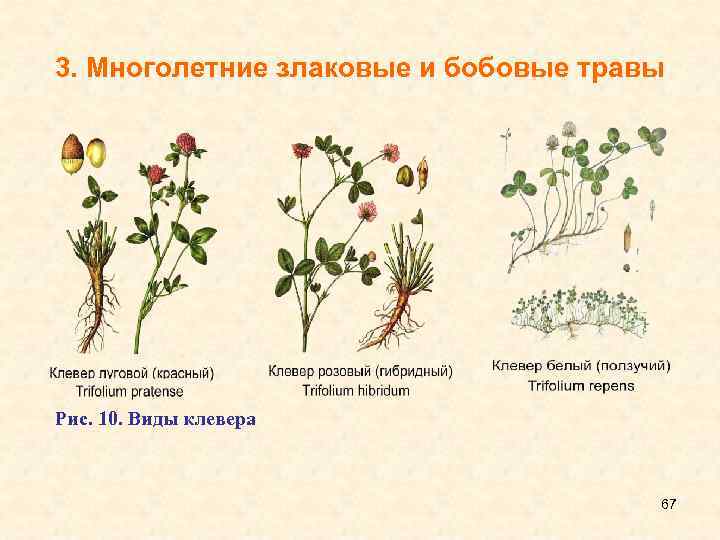 3. Многолетние злаковые и бобовые травы

Клевер луговой (красный)
Trifolium pratense

Клевер розовый (гибридный)
Trifolium hibridum

Клевер белый (ползучий)
Trifolium repens

Рис. 10. Виды клевера

67